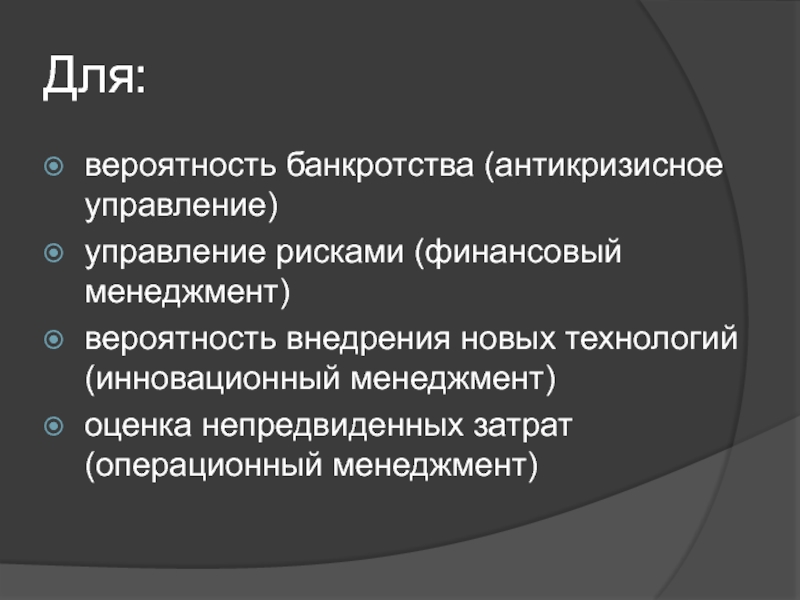 Для:

вероятность банкротства (антикризисное управление)

управление рисками (финансовый менеджмент)

вероятность внедрения новых технологий (инновационный менеджмент)

оценка непредвиденных затрат (операционный менеджмент)